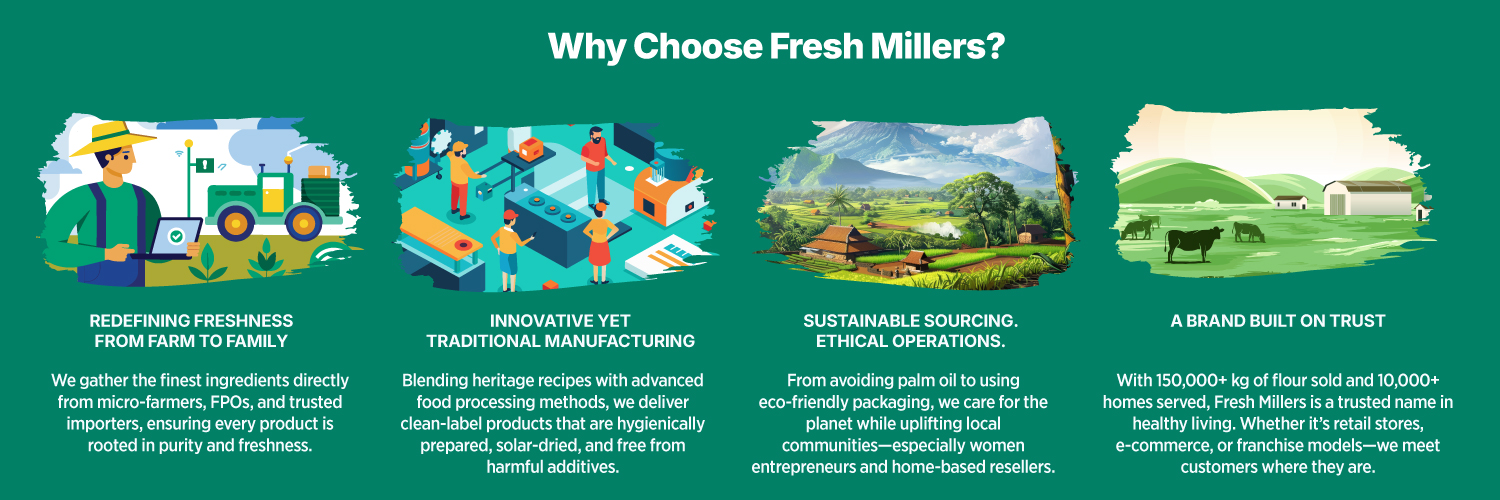 Why Choose Fresh Millers?

REDEFINING FRESHNESS FROM FARM TO FAMILY

We gather the finest ingredients directly from micro-farmers, FPOs, and trusted importers, ensuring every product is rooted in purity and freshness.

INNOVATIVE YET TRADITIONAL MANUFACTURING

Blending heritage recipes with advanced food processing methods, we deliver clean-label products that are hygienically prepared, solar-dried, and free from harmful additives.

SUSTAINABLE SOURCING. ETHICAL OPERATIONS.

From avoiding palm oil to using eco-friendly packaging, we care for the planet while uplifting local communities—especially women entrepreneurs and home-based resellers.

A BRAND BUILT ON TRUST

With 150,000+ kg of flour sold and 10,000+ homes served, Fresh Millers is a trusted name in healthy living. Whether it's retail stores, e-commerce, or franchise models—we meet customers where they are.